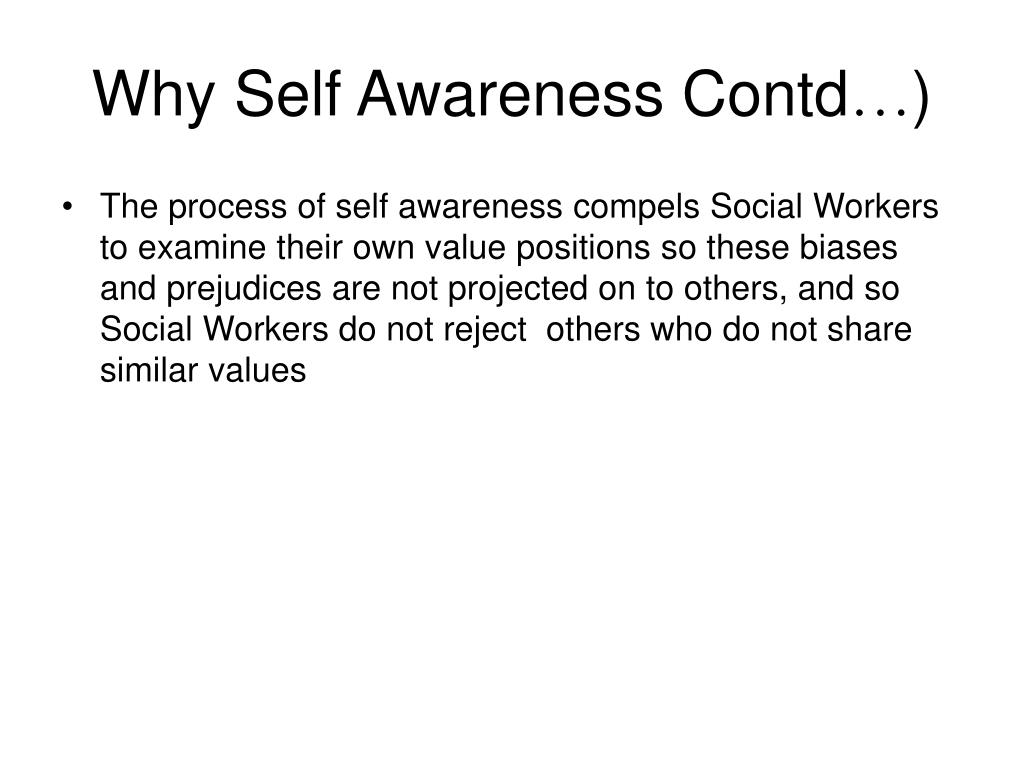 Why Self Awareness Contd…)

• The process of self awareness compels Social Workers to examine their own value positions so these biases and prejudices are not projected on to others, and so Social Workers do not reject others who do not share similar values